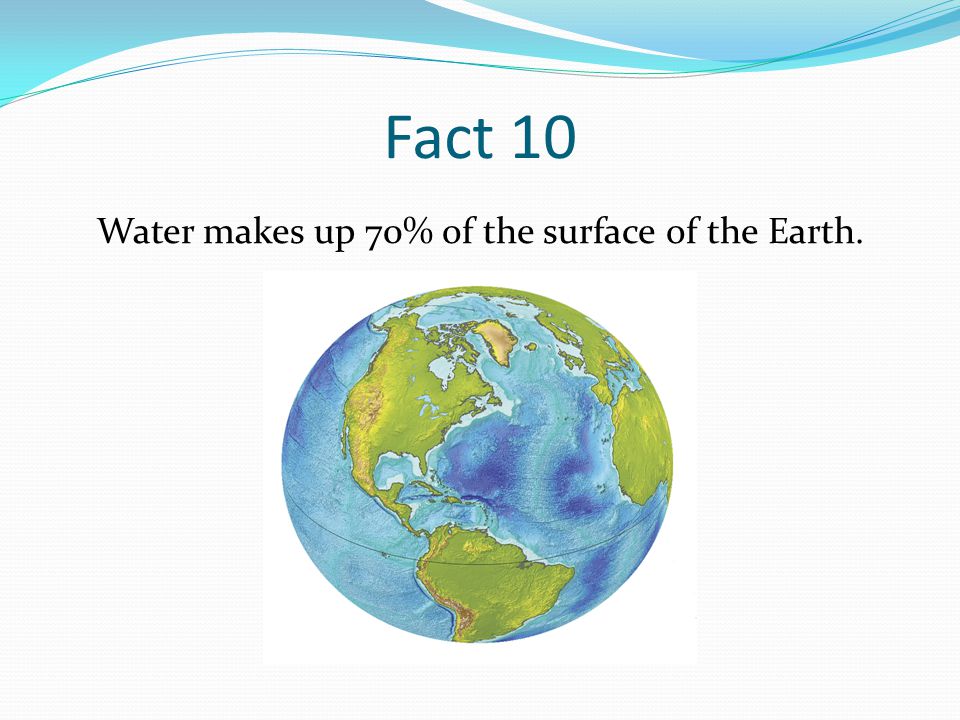 Fact 10

Water makes up 70% of the surface of the Earth.